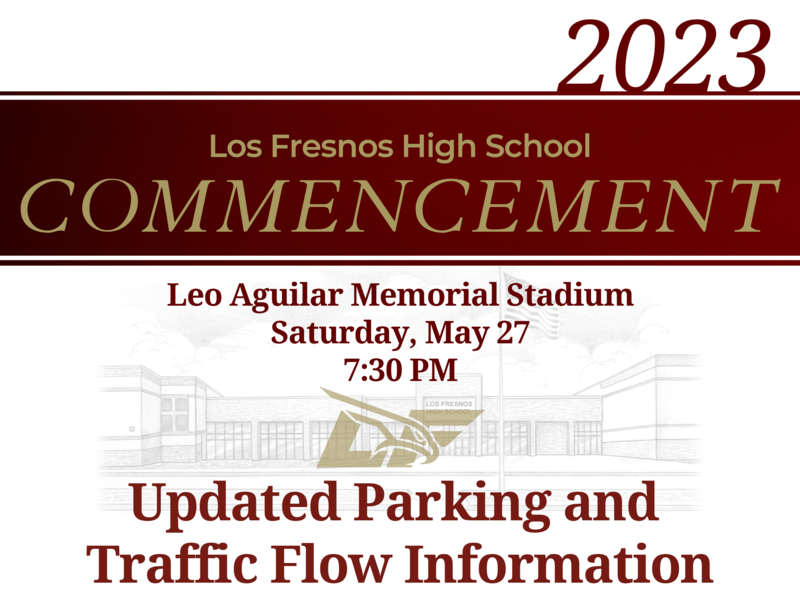 2023

Los Fresnos High School
COMMENCEMENT

Leo Aguilar Memorial Stadium
Saturday, May 27
7:30 PM

LOS FRESNOS HIGH SCHOOL

LF

Updated Parking and Traffic Flow Information